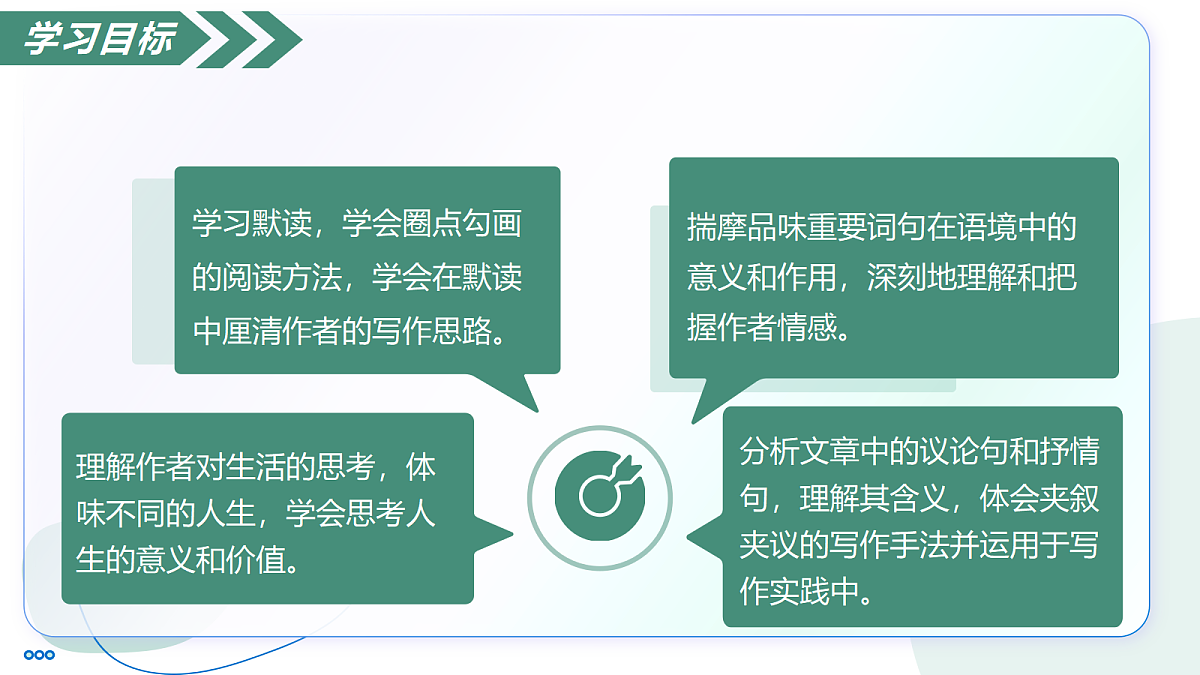 学习目标

学习默读，学会圈点勾画的阅读方法，学会在默读中厘清作者的写作思路。

揣摩品味重要词句在语境中的意义和作用，深刻地理解和把握作者情感。

理解作者对生活的思考，体味不同的人生，学会思考人生的意义和价值。

分析文章中的议论句和抒情句，理解其含义，体会夹叙夹议的写作手法并运用于写作实践中。